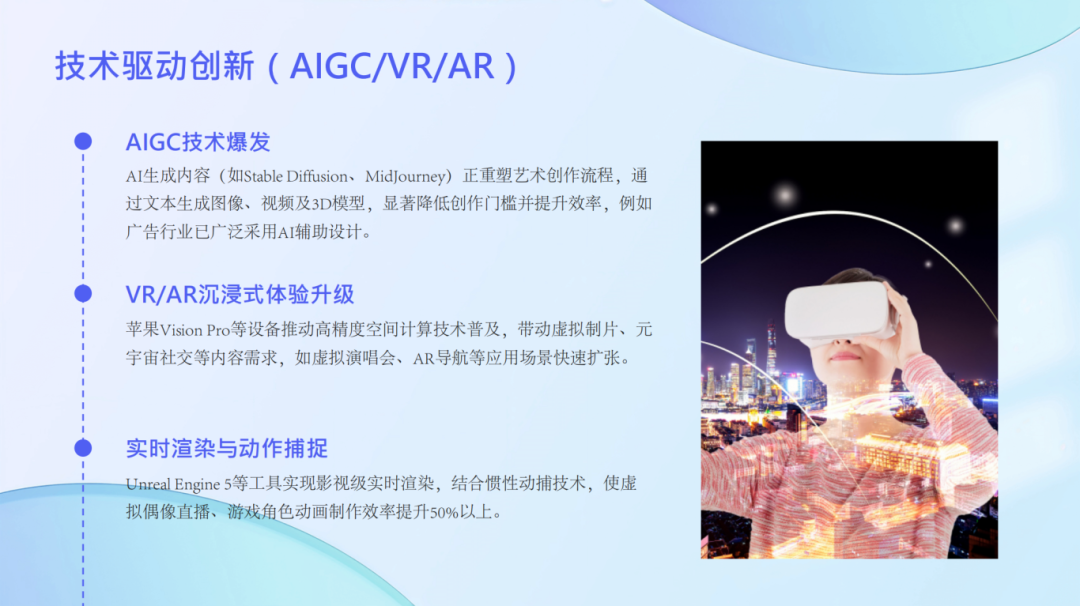 技术驱动创新（AIGC/VR/AR）

AIGC技术爆发

AI生成内容（如Stable Diffusion、MidJourney）正重塑艺术创作流程，通过文本生成图像、视频及3D模型，显著降低创作门槛并提升效率，例如广告行业已广泛采用AI辅助设计。

VR/AR沉浸式体验升级

苹果Vision Pro等设备推动高精度空间计算技术普及，带动虚拟制片、元宇宙社交等内容需求，如虚拟演唱会、AR导航等应用场景快速扩张。

实时渲染与动作捕捉

Unreal Engine 5等工具实现影视级实时渲染，结合惯性动捕技术，使虚拟偶像直播、游戏角色动画制作效率提升50%以上。